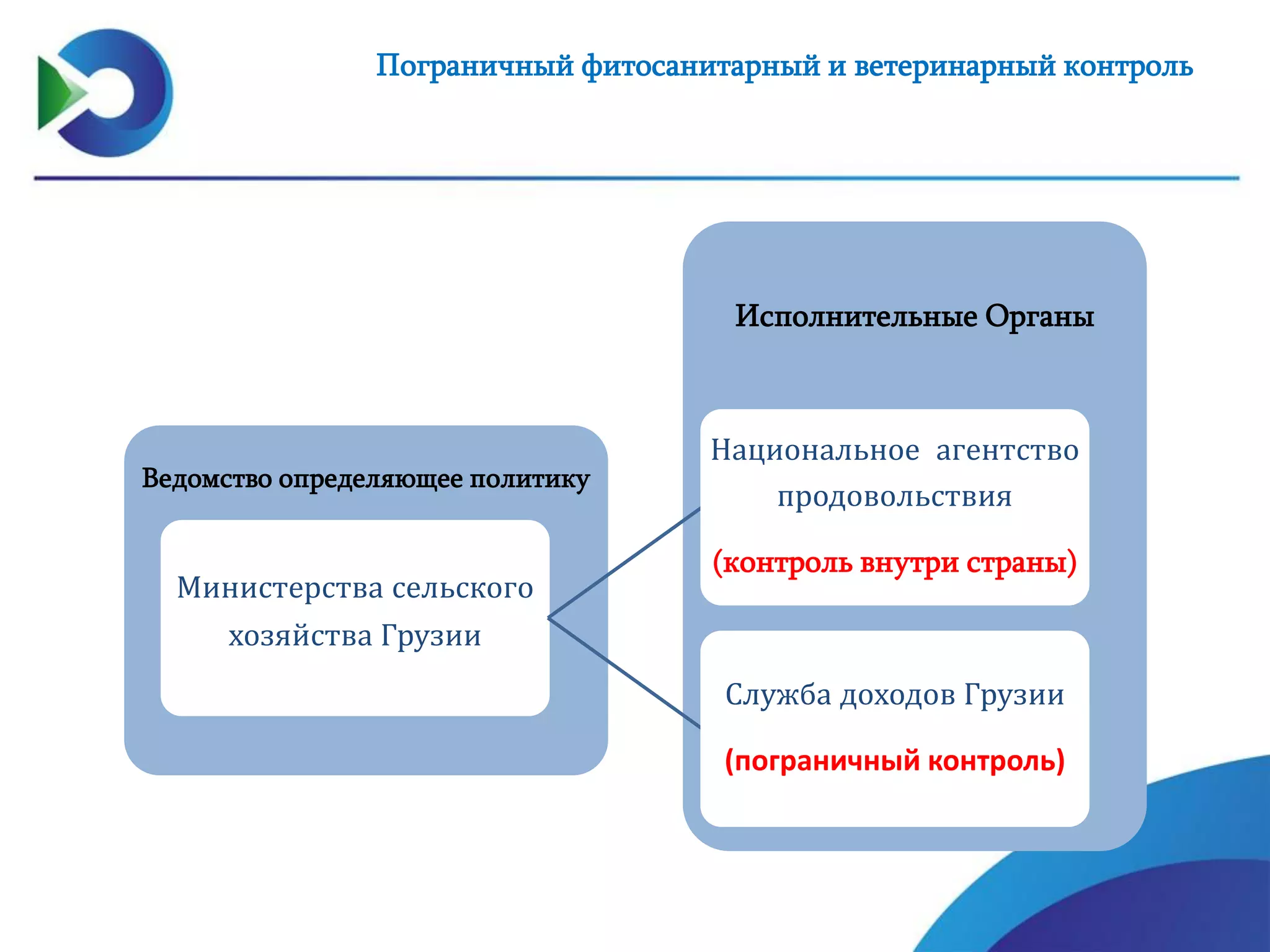 Пограничный фитосанитарный и ветеринарный контроль

Ведомство определяющее политику

Министерства сельского хозяйства Грузии

Исполнительные Органы

Национальное агентство продовольствия

(контроль внутри страны)

Служба доходов Грузии

(пограничный контроль)